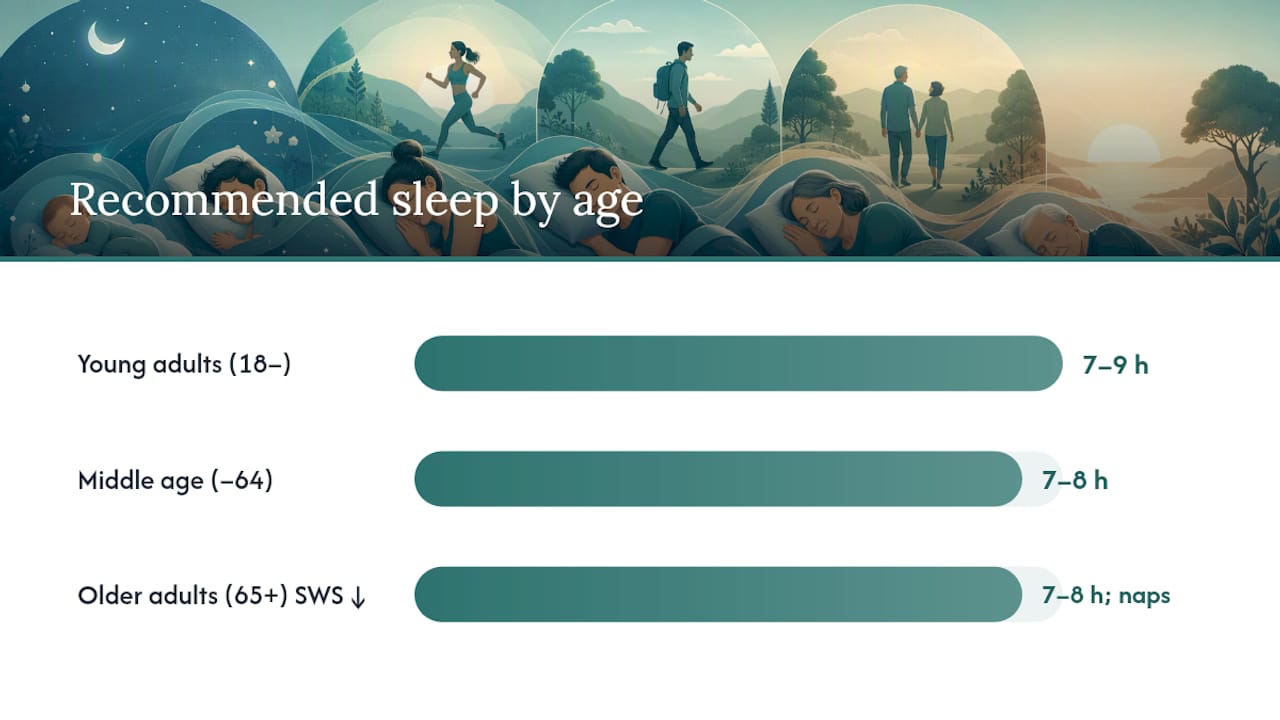 Recommended sleep by age

Young adults (18–) 7–9 h

Middle age (–64) 7–8 h

Older adults (65+) SWS ↓ 7–8 h; naps